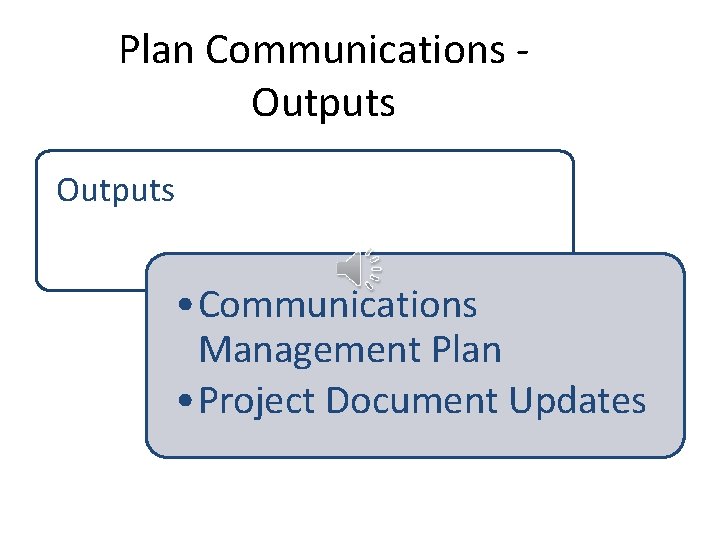 Plan Communications - Outputs

Outputs

• Communications Management Plan
• Project Document Updates